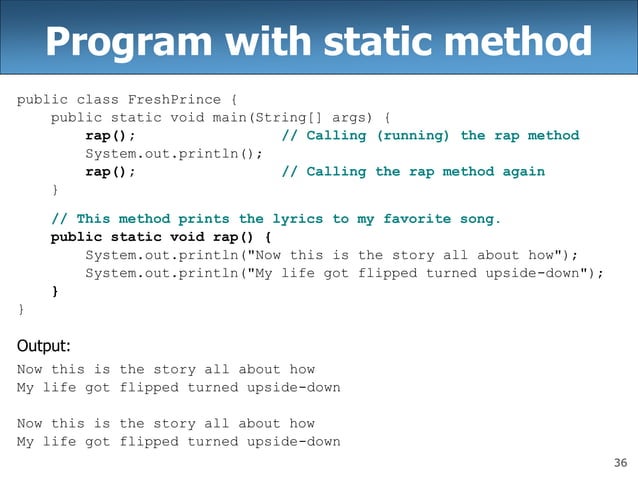 Program with static method

public class FreshPrince {
    public static void main(String[] args) {
        rap();                // Calling (running) the rap method
        System.out.println();
        rap();                // Calling the rap method again
    }

    // This method prints the lyrics to my favorite song.
    public static void rap() {
        System.out.println("Now this is the story all about how");
        System.out.println("My life got flipped turned upside-down");
    }
}

Output:

Now this is the story all about how
My life got flipped turned upside-down

Now this is the story all about how
My life got flipped turned upside-down

36